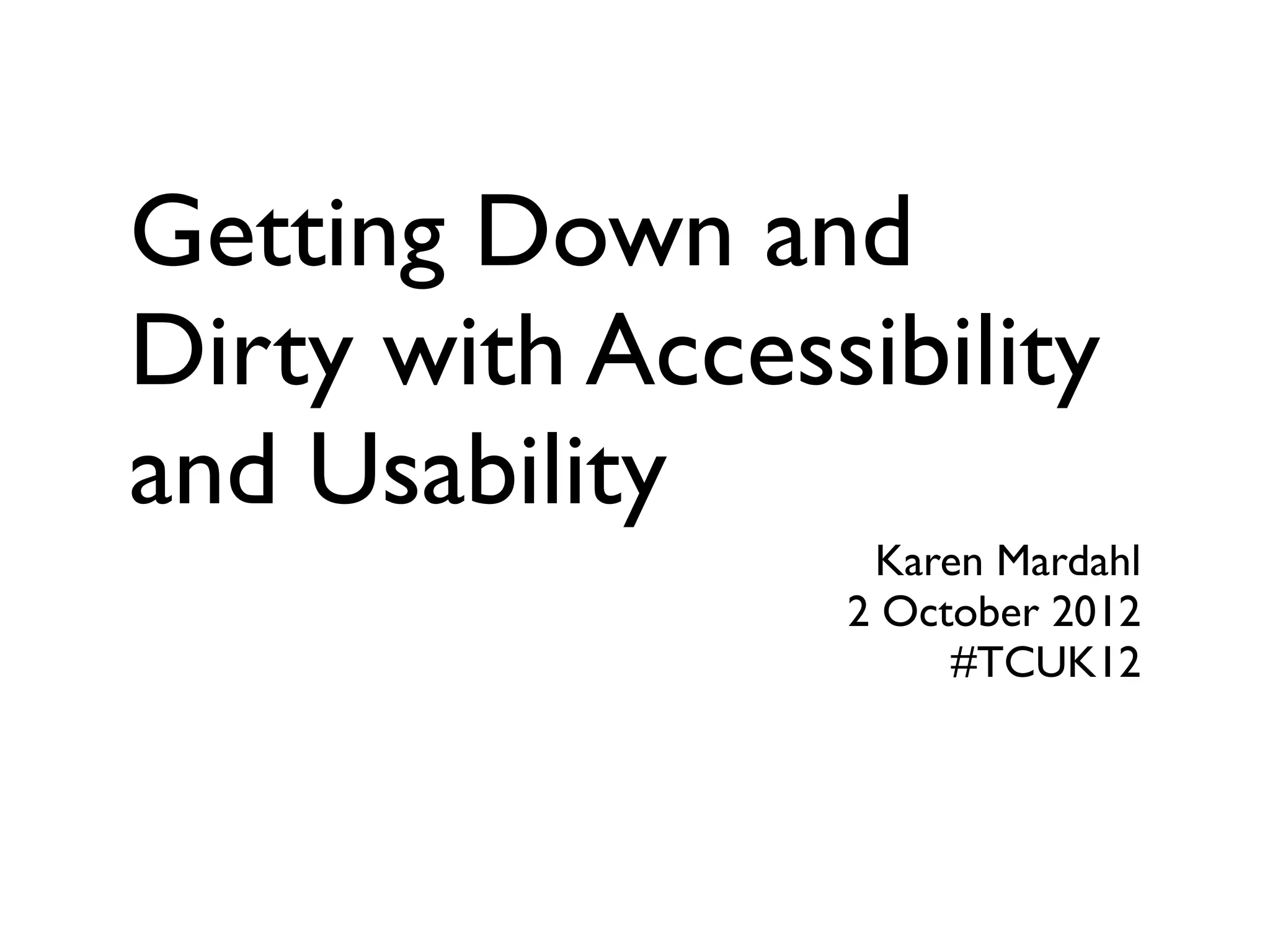 Getting Down and Dirty with Accessibility and Usability

Karen Mardahl
2 October 2012
#TCUK12